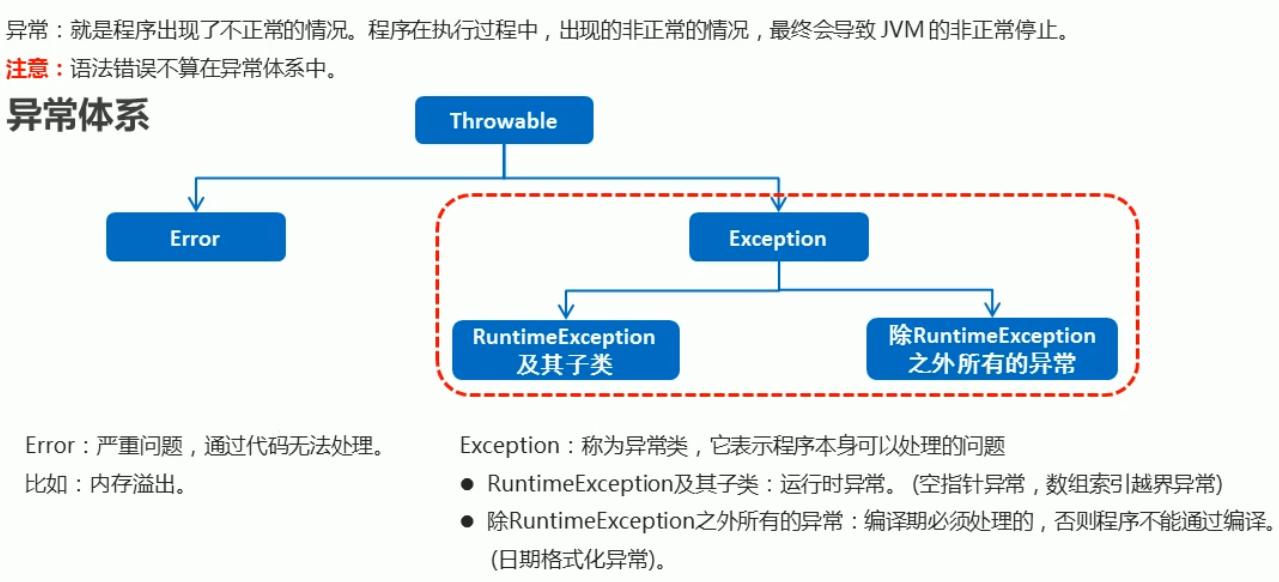 异常：就是程序出现了不正常的情况。程序在执行过程中，出现的非正常的情况，最终会导致 JVM 的非正常停止。

注意：语法错误不算在异常体系中。

异常体系

Throwable

Error

Exception

RuntimeException 及其子类

除RuntimeException 之外所有的异常

Error：严重问题，通过代码无法处理。

比如：内存溢出。

Exception：称为异常类，它表示程序本身可以处理的问题

● RuntimeException及其子类：运行时异常。（空指针异常，数组索引越界异常）

● 除RuntimeException之外所有的异常：编译期必须处理的，否则程序不能通过编译。（日期格式化异常）。